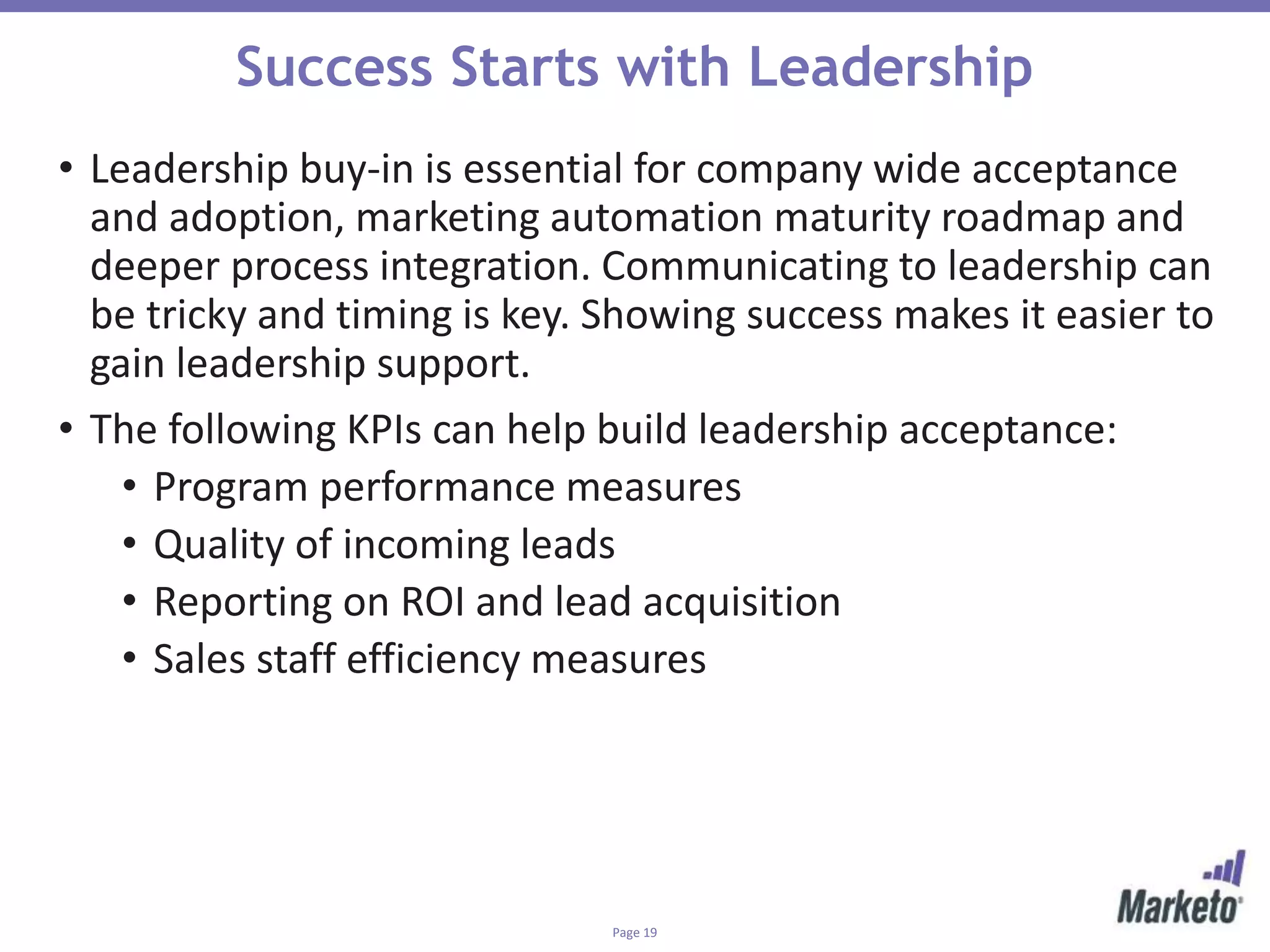 Success Starts with Leadership

• Leadership buy-in is essential for company wide acceptance and adoption, marketing automation maturity roadmap and deeper process integration. Communicating to leadership can be tricky and timing is key. Showing success makes it easier to gain leadership support.

• The following KPIs can help build leadership acceptance:
  • Program performance measures
  • Quality of incoming leads
  • Reporting on ROI and lead acquisition
  • Sales staff efficiency measures

Page 19

Marketo